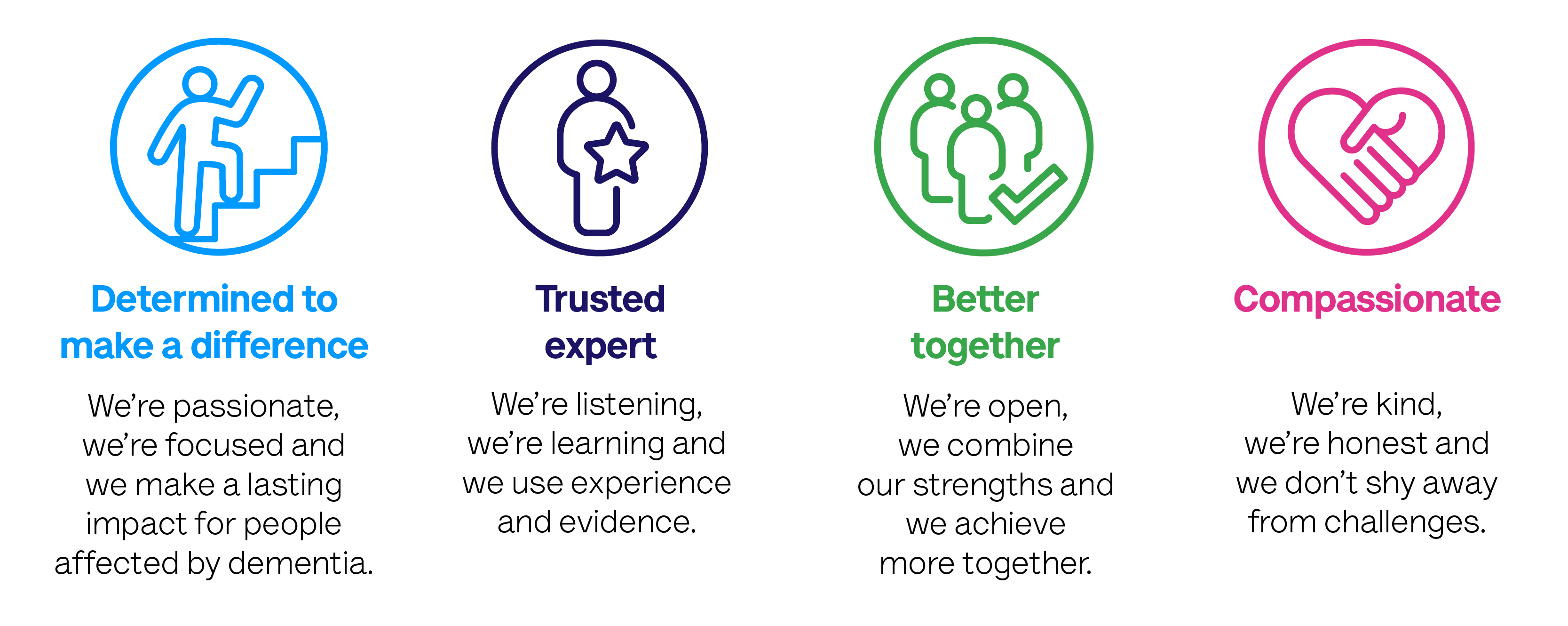 Determined to make a difference

We're passionate, we're focused and we make a lasting impact for people affected by dementia.

Trusted expert

We're listening, we're learning and we use experience and evidence.

Better together

We're open, we combine our strengths and we achieve more together.

Compassionate

We're kind, we're honest and we don't shy away from challenges.